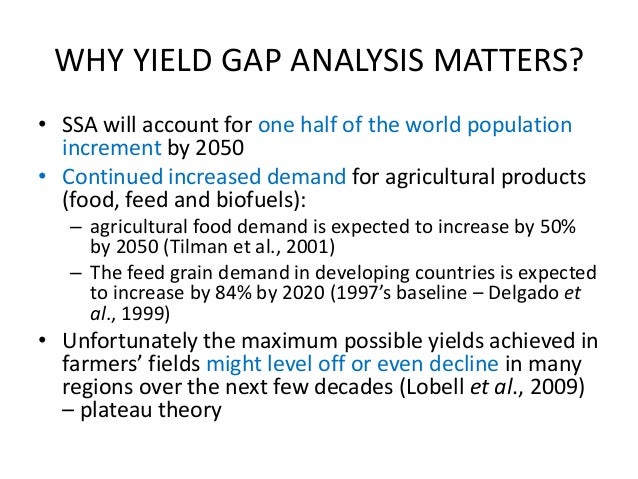 WHY YIELD GAP ANALYSIS MATTERS?

• SSA will account for one half of the world population increment by 2050

• Continued increased demand for agricultural products (food, feed and biofuels):
 – agricultural food demand is expected to increase by 50% by 2050 (Tilman et al., 2001)
 – The feed grain demand in developing countries is expected to increase by 84% by 2020 (1997's baseline – Delgado et al., 1999)

• Unfortunately the maximum possible yields achieved in farmers' fields might level off or even decline in many regions over the next few decades (Lobell et al., 2009) – plateau theory